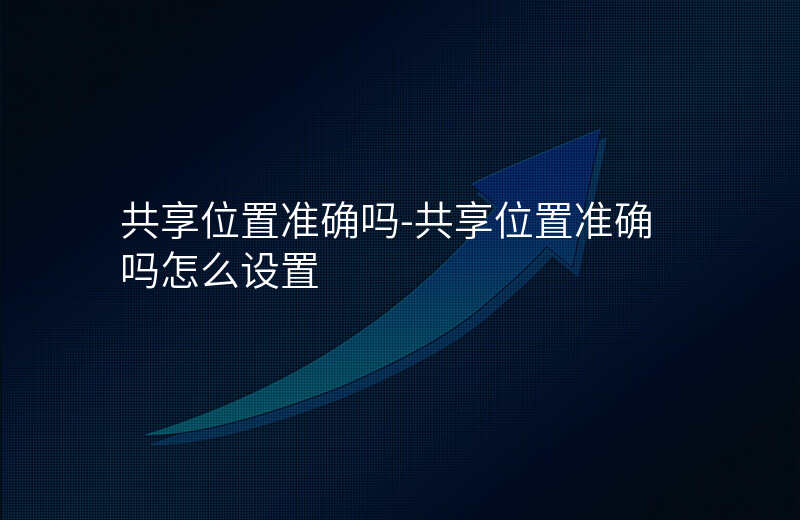 共享位置准确吗-共享位置准确吗怎么设置